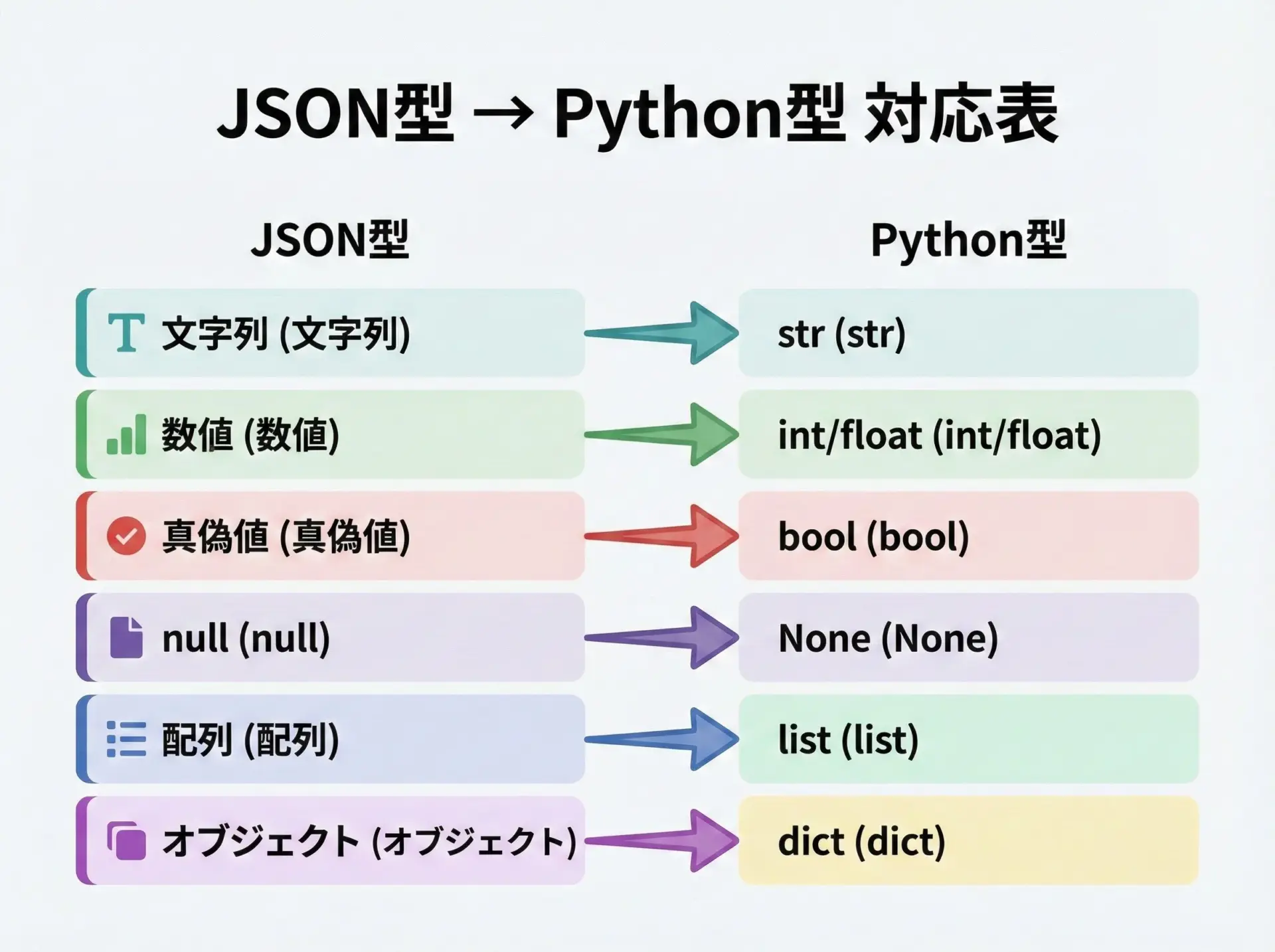 JSON型 → Python型 対応表

| JSON型 | Python型 |
|---|---|
| 文字列 (文字列) | str (str) |
| 数値 (数値) | int/float (int/float) |
| 真偽値 (真偽値) | bool (bool) |
| null (null) | None (None) |
| 配列 (配列) | list (list) |
| オブジェクト (オブジェクト) | dict (dict) |